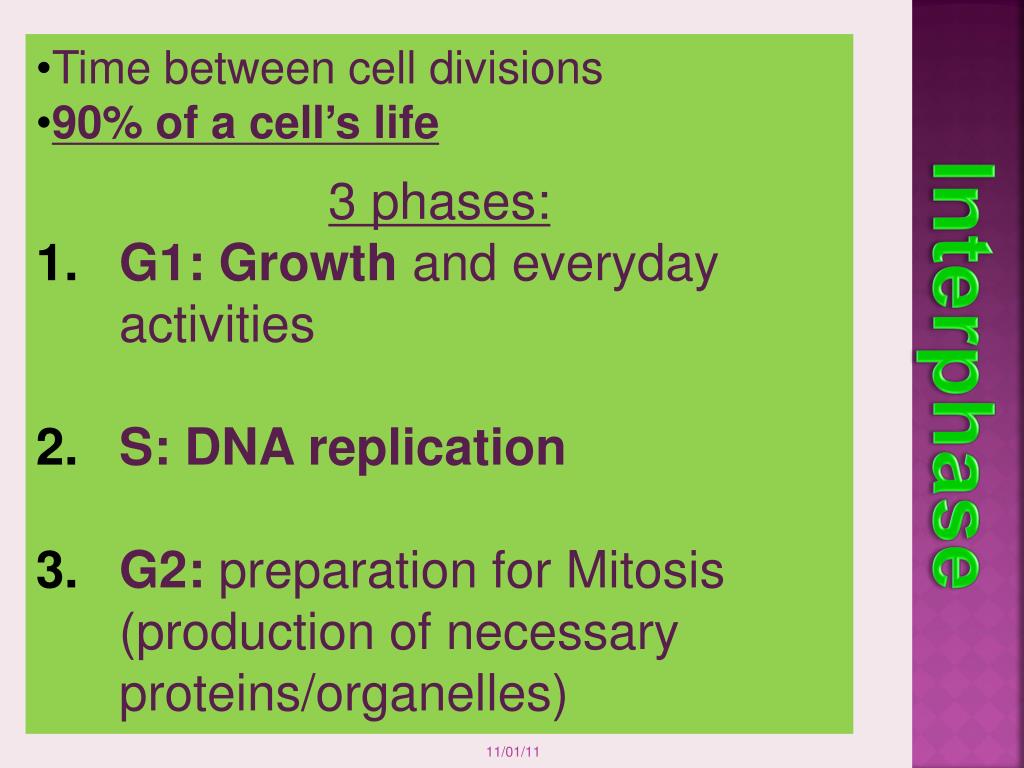 •Time between cell divisions
•90% of a cell's life

3 phases:

1. G1: Growth and everyday activities

2. S: DNA replication

3. G2: preparation for Mitosis (production of necessary proteins/organelles)

Interphase

11/01/11